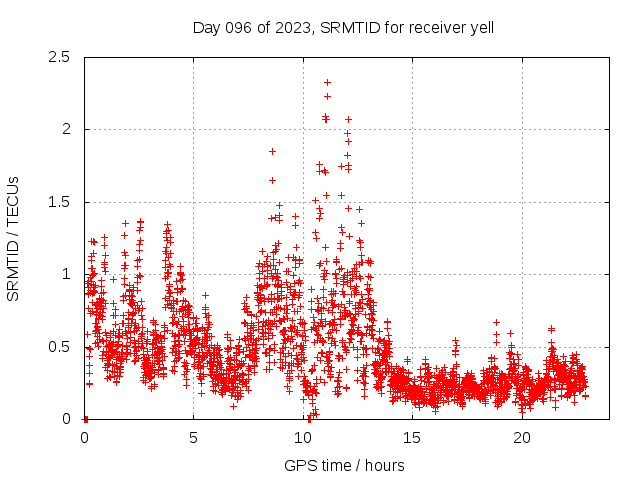 Day 096 of 2023, SRMTID for receiver yell

SRMTID / TECUs

2.5
2
1.5
1
0.5
0

0
5
10
15
20

GPS time / hours